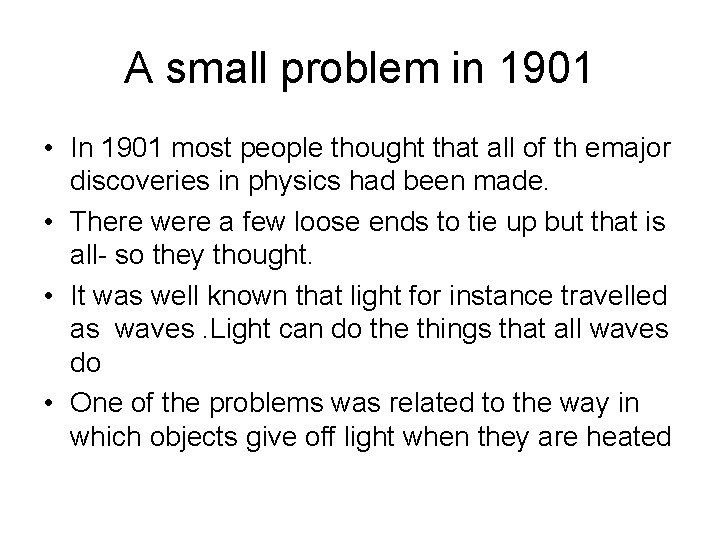 A small problem in 1901

• In 1901 most people thought that all of th emajor discoveries in physics had been made.

• There were a few loose ends to tie up but that is all- so they thought.

• It was well known that light for instance travelled as waves .Light can do the things that all waves do

• One of the problems was related to the way in which objects give off light when they are heated